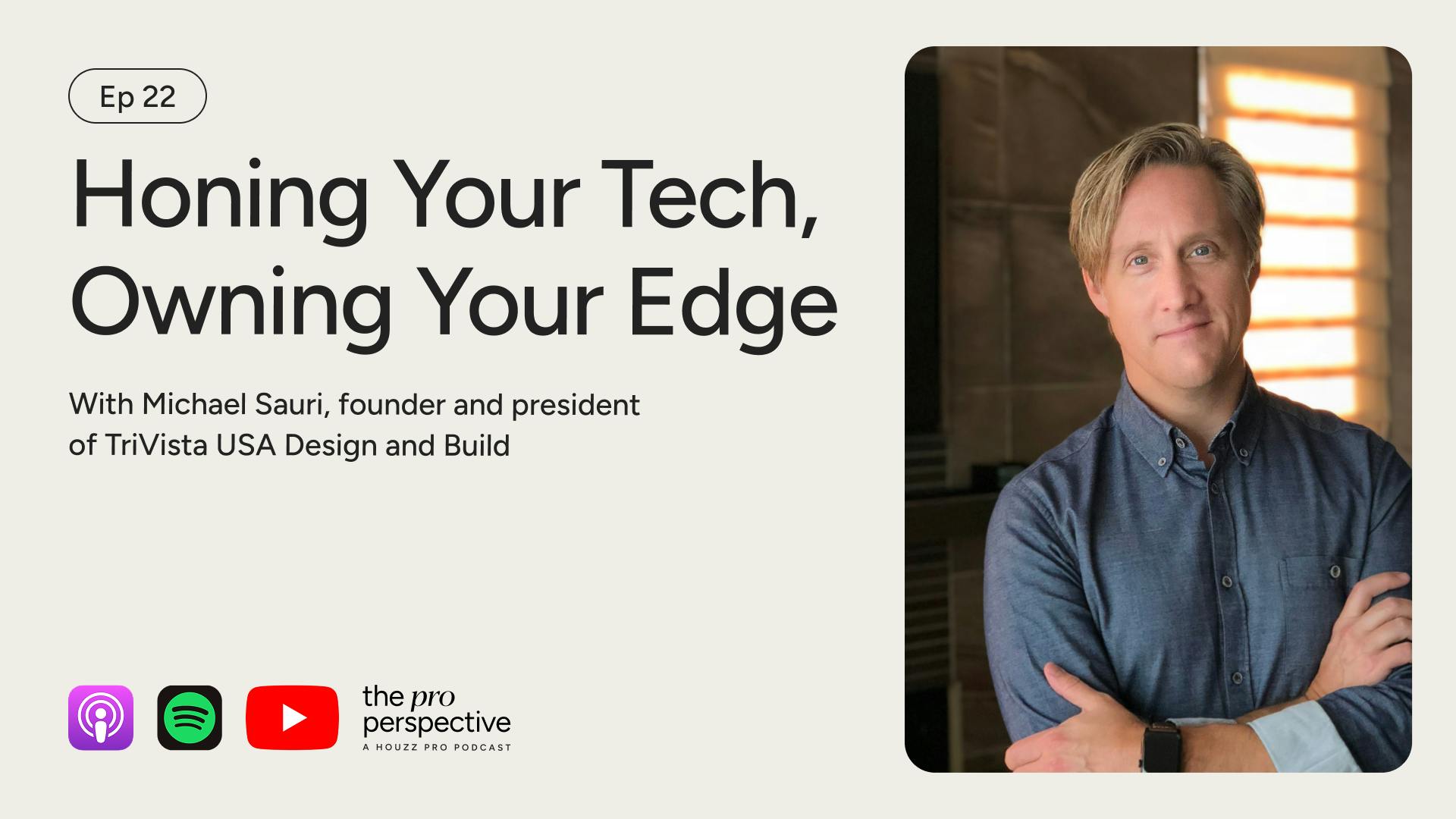 Ep 22

Honing Your Tech, Owning Your Edge

With Michael Sauri, founder and president of TriVista USA Design and Build

the pro perspective
A HOUZZ PRO PODCAST